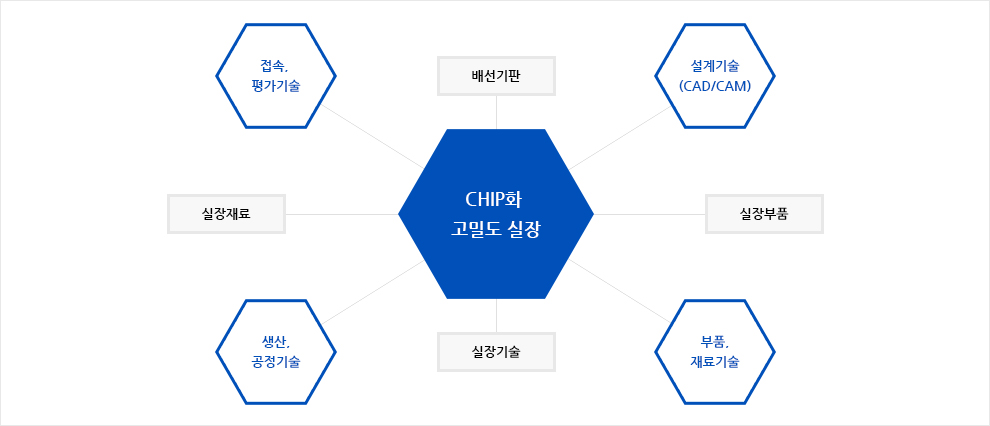 접속,
평가기술

배선기판

설계기술
(CAD/CAM)

실장재료

CHIP화
고밀도 실장

실장부품

생산,
공정기술

실장기술

부품,
재료기술